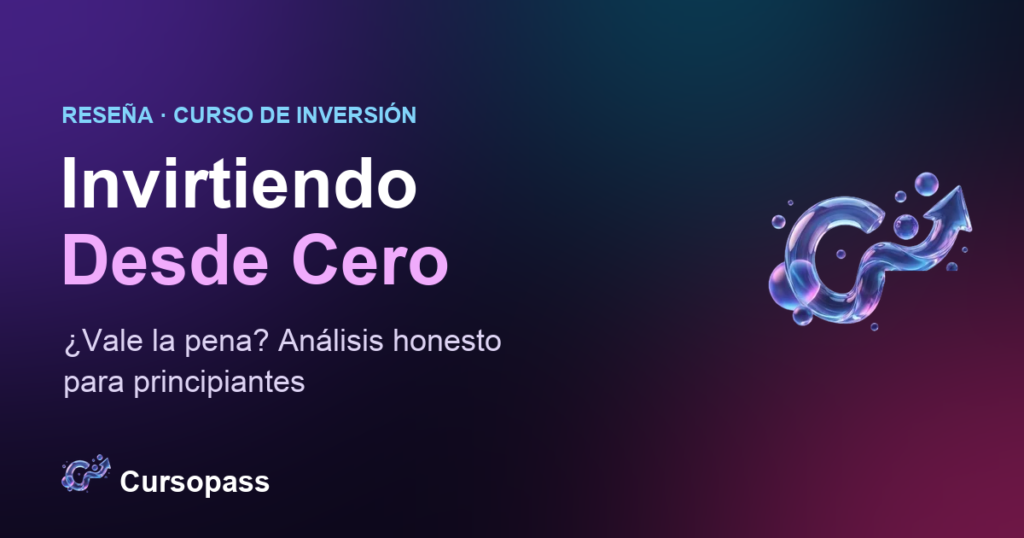 RESEÑA · CURSO DE INVERSIÓN

Invirtiendo
Desde Cero

¿Vale la pena? Análisis honesto para principiantes

Cursopass